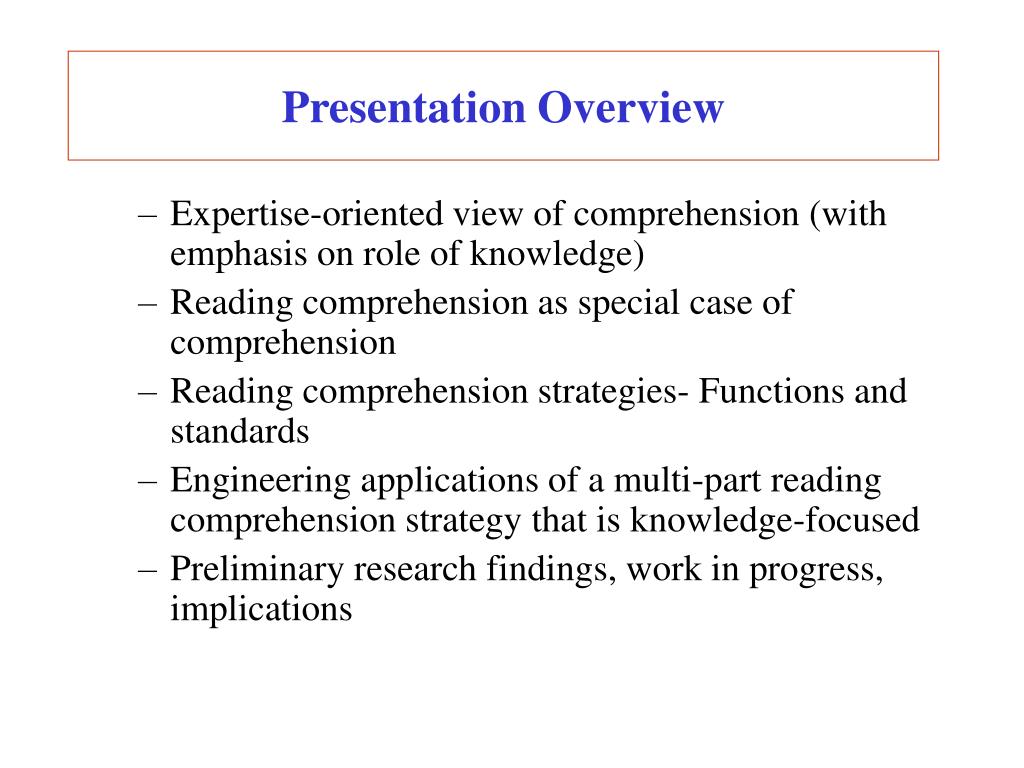 Presentation Overview

– Expertise-oriented view of comprehension (with emphasis on role of knowledge)
– Reading comprehension as special case of comprehension
– Reading comprehension strategies- Functions and standards
– Engineering applications of a multi-part reading comprehension strategy that is knowledge-focused
– Preliminary research findings, work in progress, implications